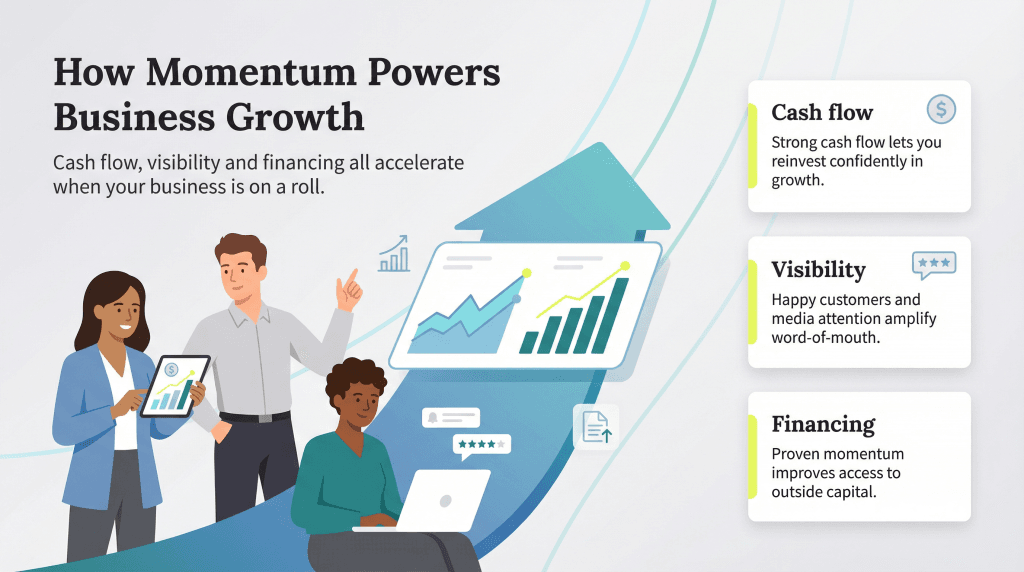 How Momentum Powers Business Growth

Cash flow, visibility and financing all accelerate when your business is on a roll.

Cash flow

Strong cash flow lets you reinvest confidently in growth.

Visibility

Happy customers and media attention amplify word-of-mouth.

Financing

Proven momentum improves access to outside capital.